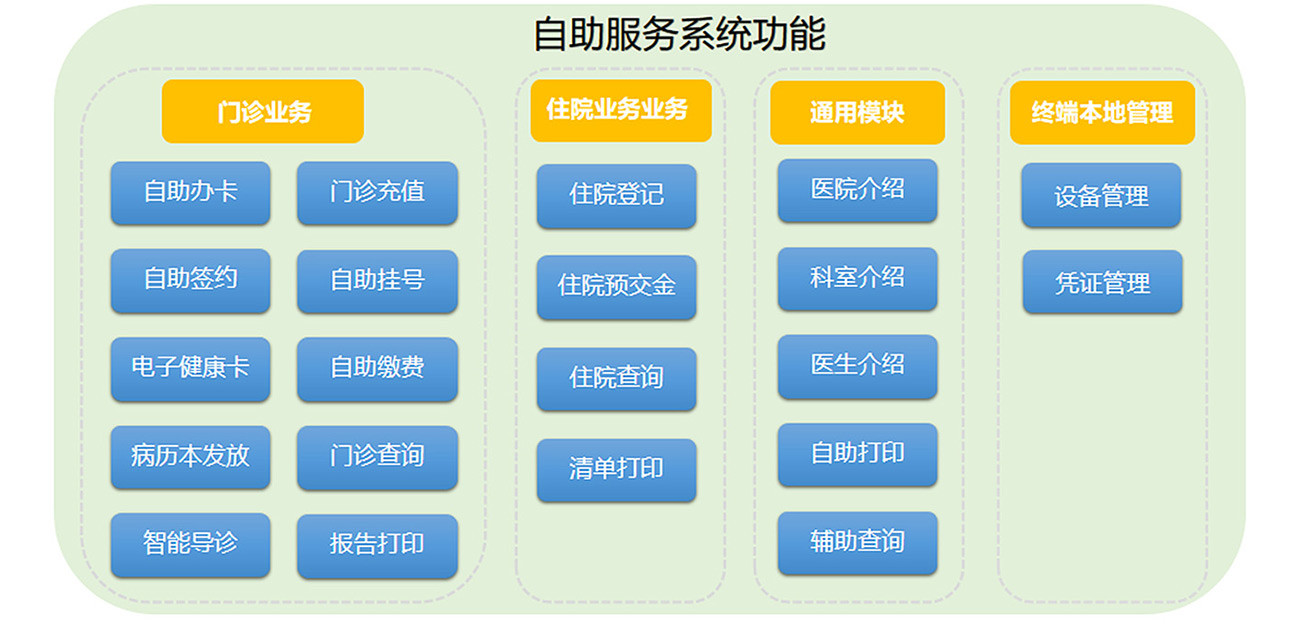 自助服务系统功能

门诊业务

自助办卡
门诊充值
自助签约
自助挂号
电子健康卡
自助缴费
病历本发放
门诊查询
智能导诊
报告打印

住院业务业务

住院登记
住院预交金
住院查询
清单打印

通用模块

医院介绍
科室介绍
医生介绍
自助打印
辅助查询

终端本地管理

设备管理
凭证管理